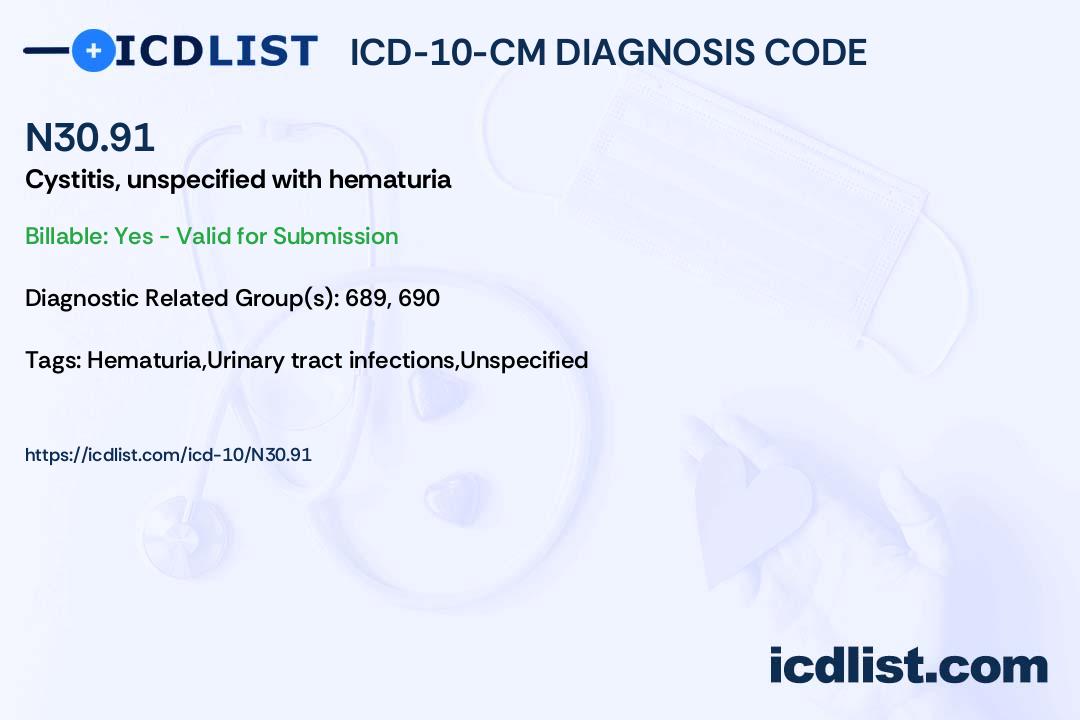 ICDLIST ICD-10-CM DIAGNOSIS CODE

N30.91
Cystitis, unspecified with hematuria

Billable: Yes - Valid for Submission

Diagnostic Related Group(s): 689, 690

Tags: Hematuria,Urinary tract infections,Unspecified

https://icdlist.com/icd-10/N30.91

icdlist.com